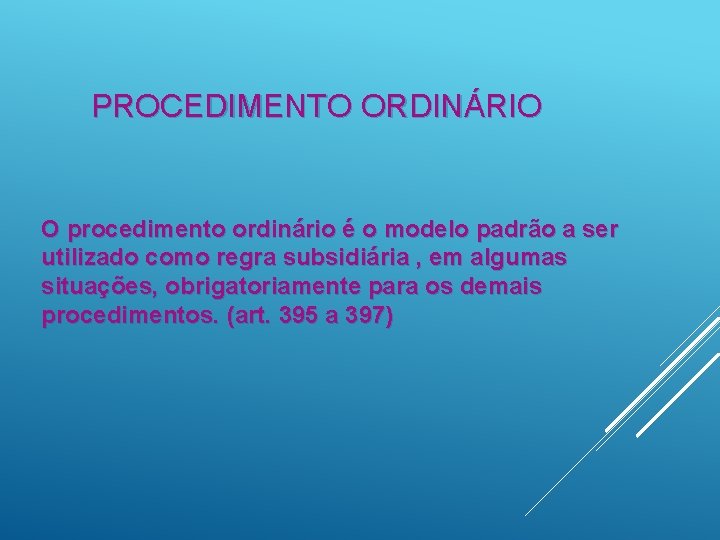 PROCEDIMENTO ORDINÁRIO

O procedimento ordinário é o modelo padrão a ser utilizado como regra subsidiária , em algumas situações, obrigatoriamente para os demais procedimentos. (art. 395 a 397)